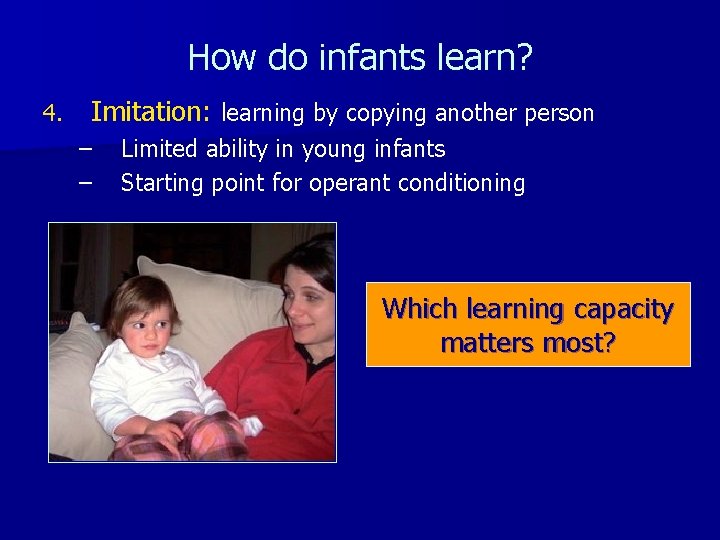 How do infants learn?

4. Imitation: learning by copying another person
– Limited ability in young infants
– Starting point for operant conditioning

Which learning capacity matters most?